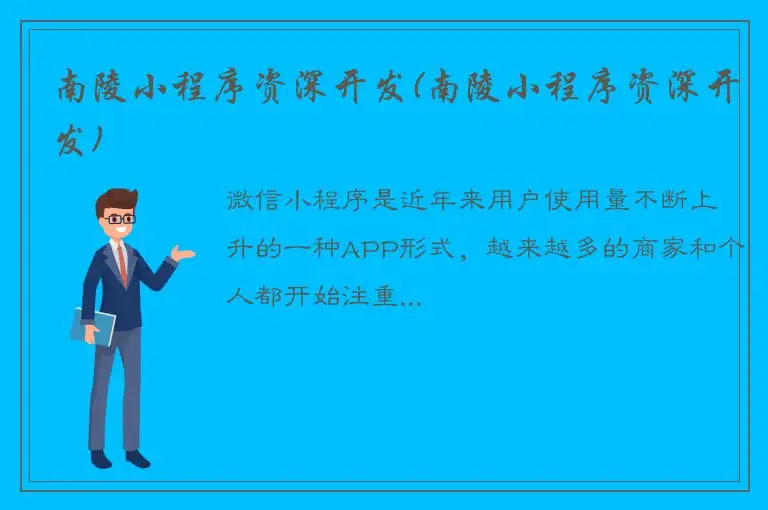 南陵小程序资深开发(南陵小程序资深开发)

微信小程序是近年来用户使用量不断上升的一种APP形式，越来越多的商家和个人都开始注重...